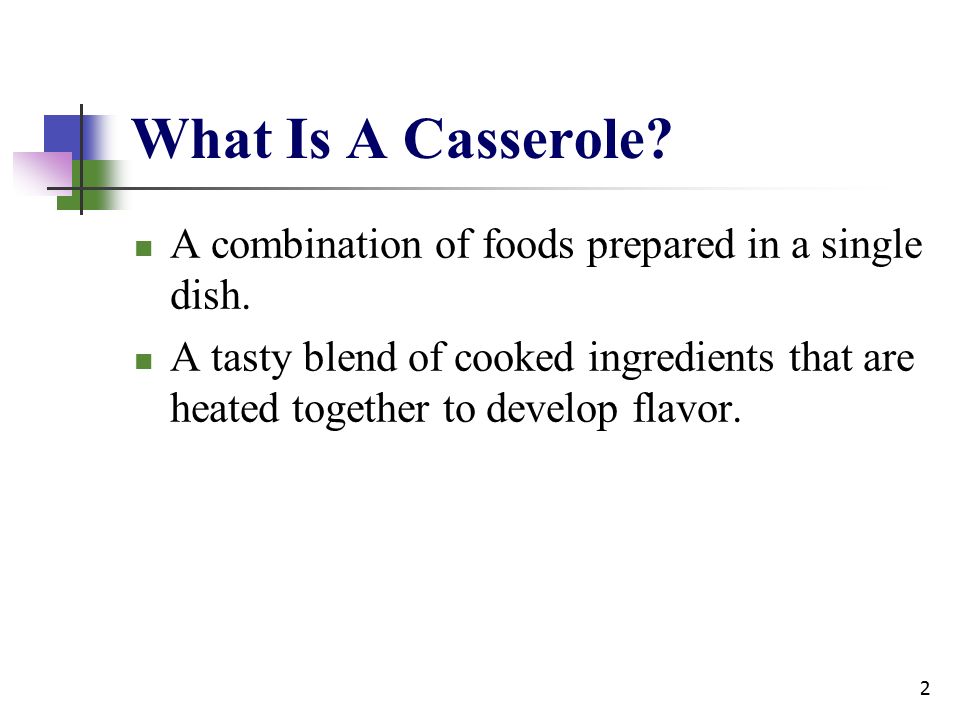 What Is A Casserole?

- A combination of foods prepared in a single dish.
- A tasty blend of cooked ingredients that are heated together to develop flavor.

2